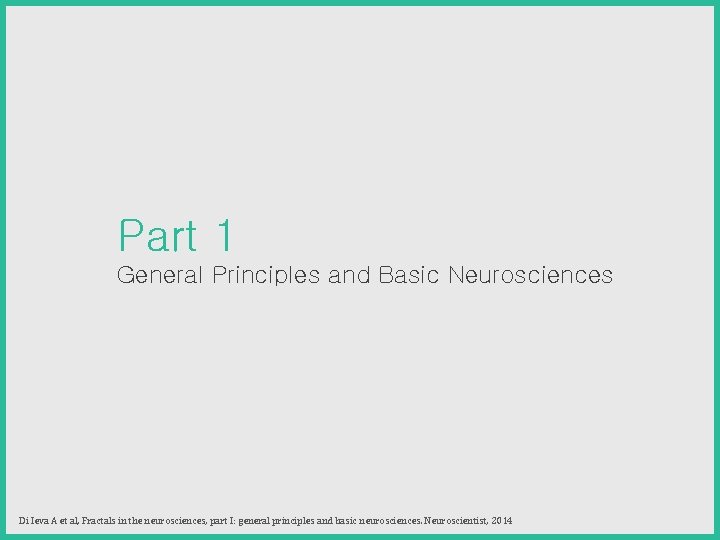 Part 1

General Principles and Basic Neurosciences

Di Ieva A et al, Fractals in the neurosciences, part I: general principles and basic neurosciences. Neuroscientist, 2014